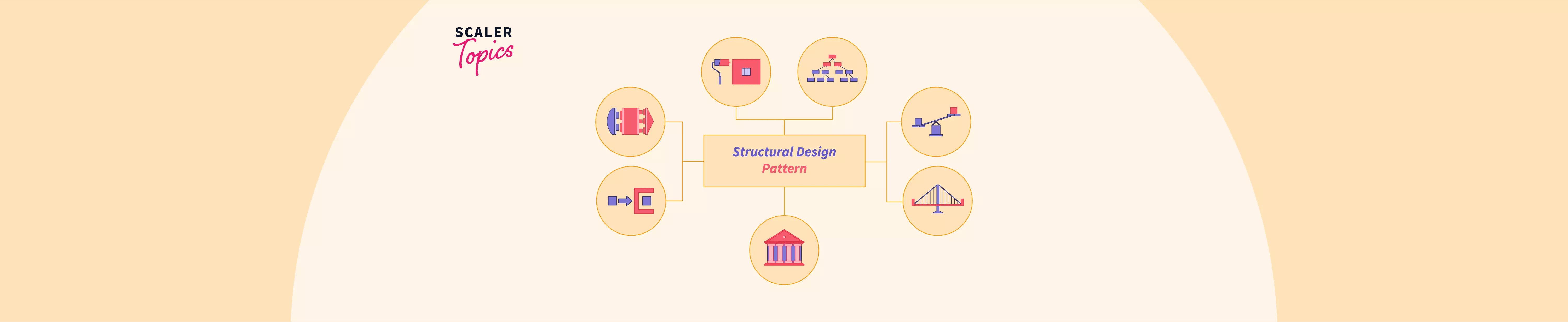 SCALER
Topics

Structural Design
Pattern